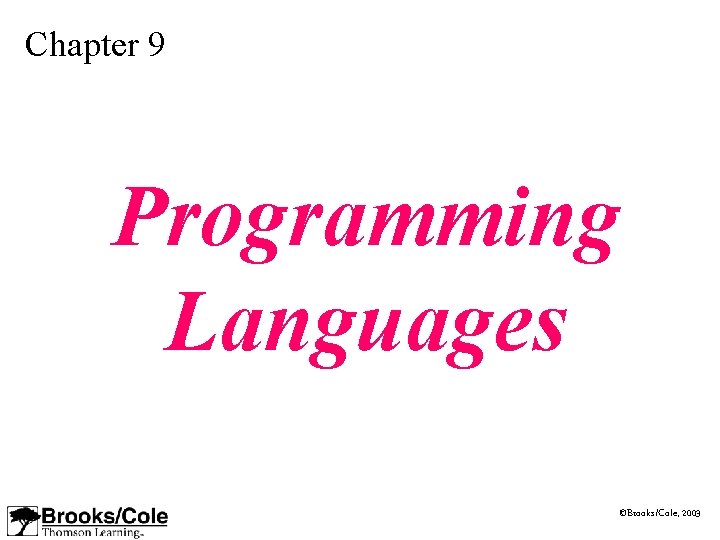 Chapter 9

Programming Languages

Brooks/Cole
Thomson Learning™

©Brooks/Cole, 2003